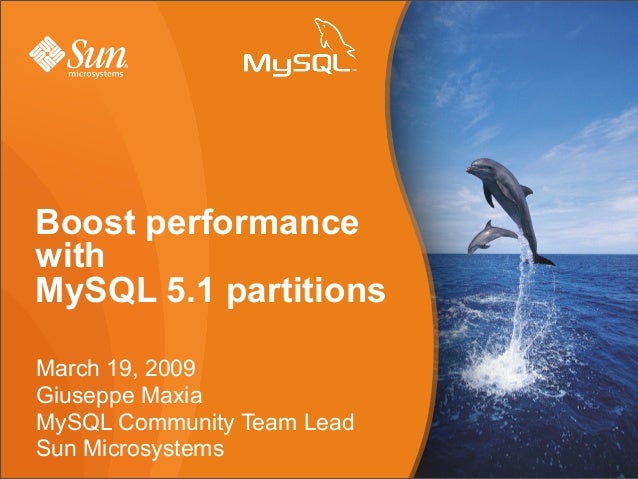 Sun microsystems

MySQL

Boost performance with MySQL 5.1 partitions

March 19, 2009
Giuseppe Maxia
MySQL Community Team Lead
Sun Microsystems